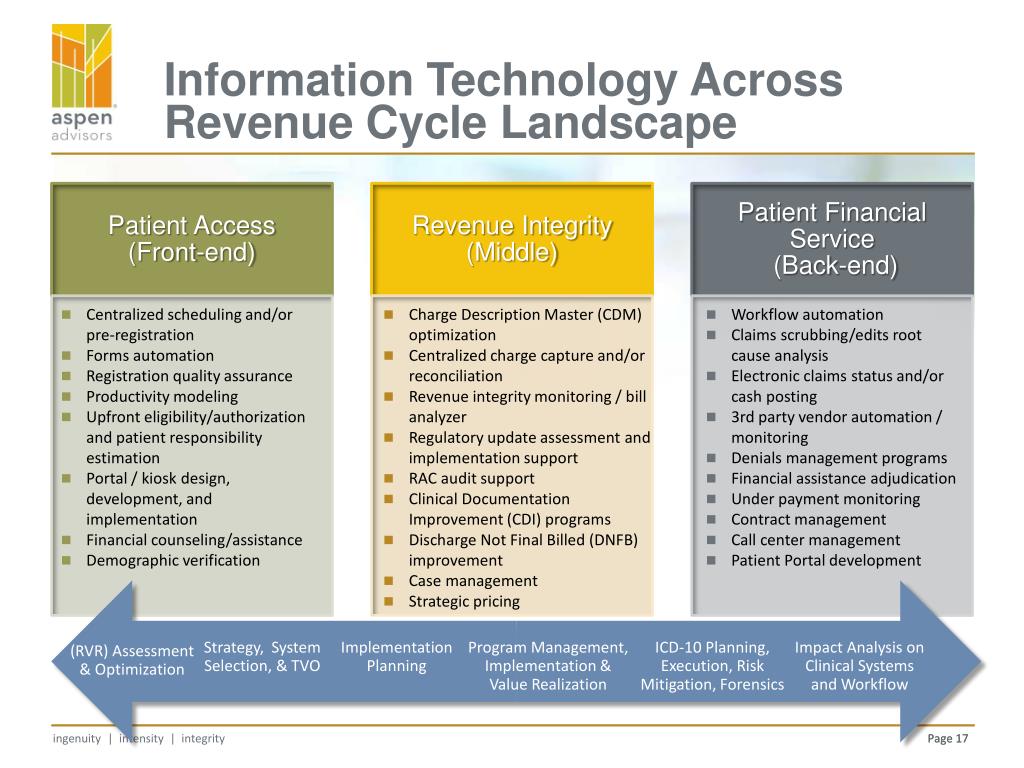 aspen advisors

Information Technology Across Revenue Cycle Landscape

Patient Access (Front-end)

- Centralized scheduling and/or pre-registration
- Forms automation
- Registration quality assurance
- Productivity modeling
- Upfront eligibility/authorization and patient responsibility estimation
- Portal / kiosk design, development, and implementation
- Financial counseling/assistance
- Demographic verification

Revenue Integrity (Middle)

- Charge Description Master (CDM) optimization
- Centralized charge capture and/or reconciliation
- Revenue integrity monitoring / bill analyzer
- Regulatory update assessment and implementation support
- RAC audit support
- Clinical Documentation Improvement (CDI) programs
- Discharge Not Final Billed (DNFB) improvement
- Case management
- Strategic pricing

Patient Financial Service (Back-end)

- Workflow automation
- Claims scrubbing/edits root cause analysis
- Electronic claims status and/or cash posting
- 3rd party vendor automation / monitoring
- Denials management programs
- Financial assistance adjudication
- Under payment monitoring
- Contract management
- Call center management
- Patient Portal development

(RVR) Assessment & Optimization

Strategy, System Selection, & TVO

Implementation Planning

Program Management, Implementation & Value Realization

ICD-10 Planning, Execution, Risk Mitigation, Forensics

Impact Analysis on Clinical Systems and Workflow

ingenuity | intensity | integrity

Page 17